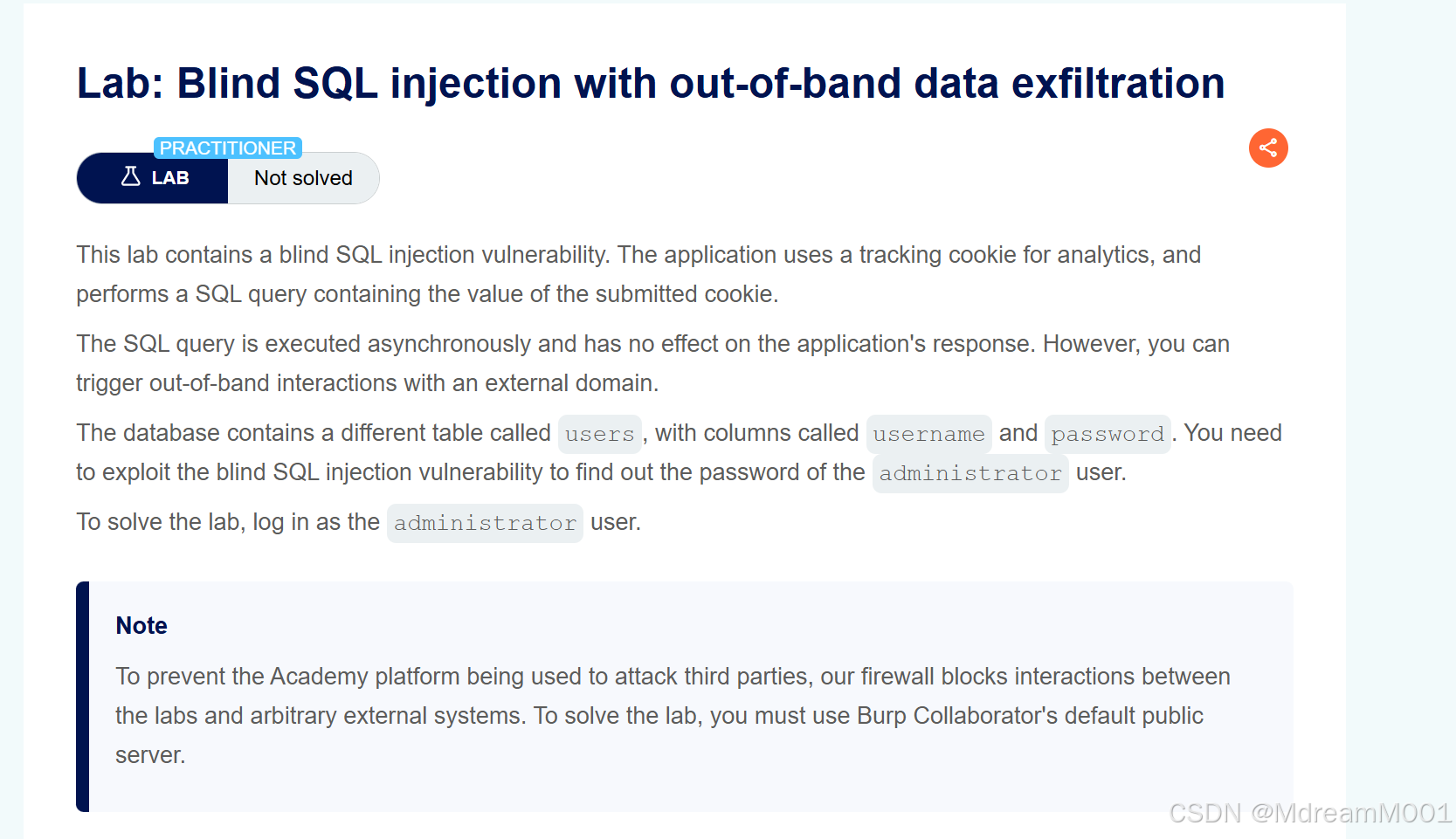 Lab: Blind SQL injection with out-of-band data exfiltration

PRACTITIONER
LAB Not solved

This lab contains a blind SQL injection vulnerability. The application uses a tracking cookie for analytics, and performs a SQL query containing the value of the submitted cookie.

The SQL query is executed asynchronously and has no effect on the application's response. However, you can trigger out-of-band interactions with an external domain.

The database contains a different table called users, with columns called username and password. You need to exploit the blind SQL injection vulnerability to find out the password of the administrator user.

To solve the lab, log in as the administrator user.

Note

To prevent the Academy platform being used to attack third parties, our firewall blocks interactions between the labs and arbitrary external systems. To solve the lab, you must use Burp Collaborator's default public server.

CSDN @MdreamM001